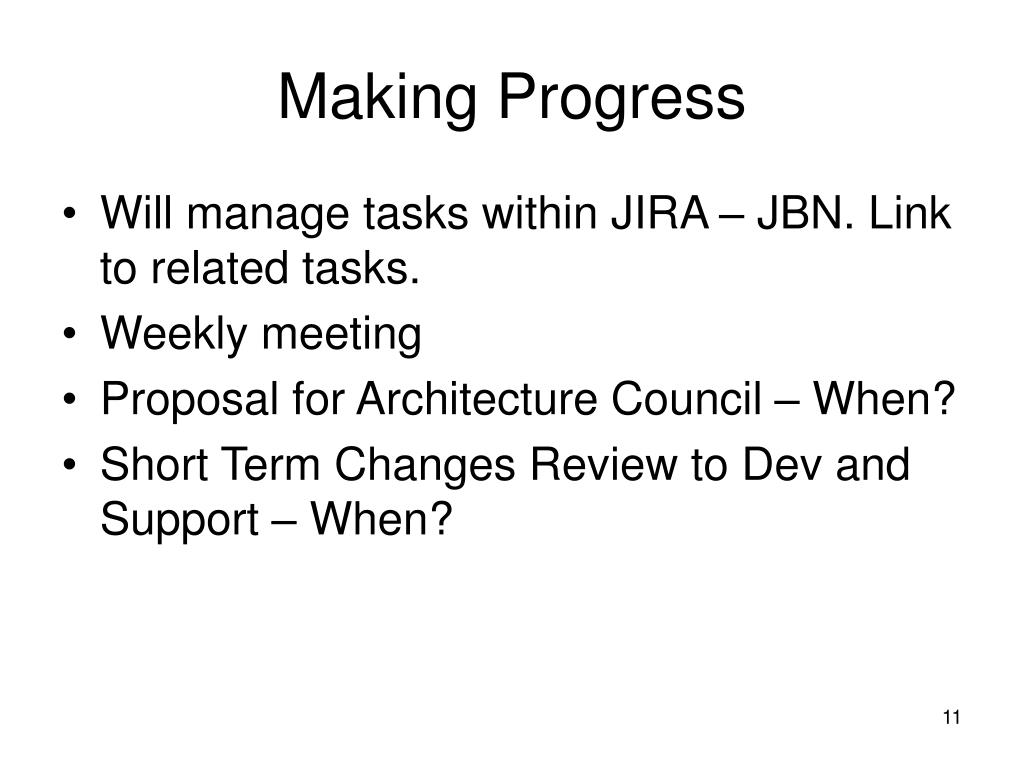 Making Progress

• Will manage tasks within JIRA – JBN. Link to related tasks.
• Weekly meeting
• Proposal for Architecture Council – When?
• Short Term Changes Review to Dev and Support – When?

11